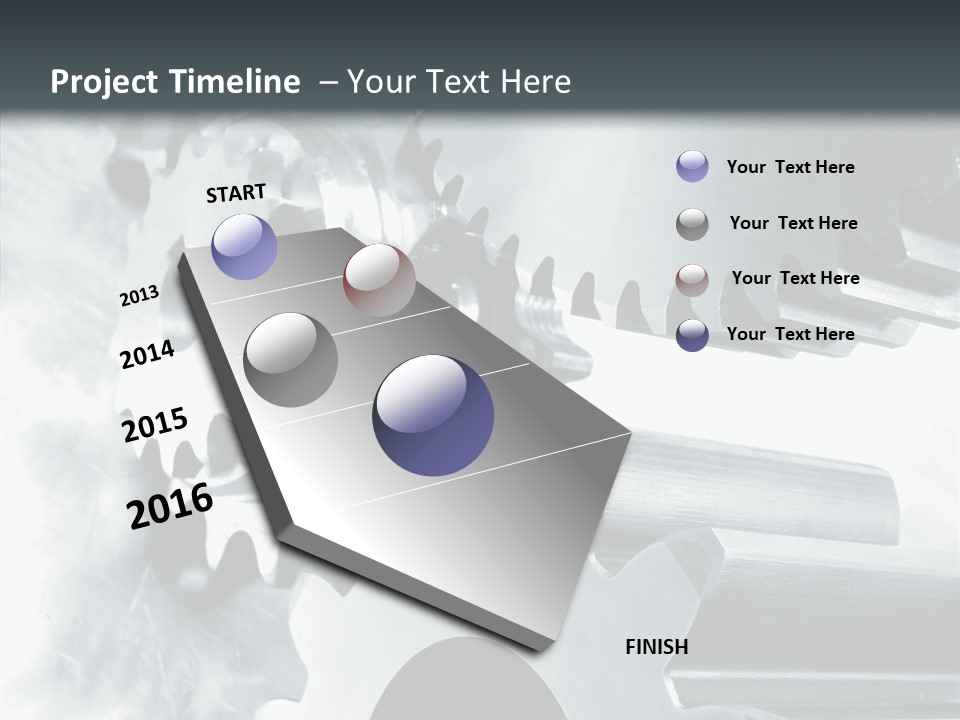 Project Timeline – Your Text Here

START

2013

2014

2015

2016

FINISH

Your Text Here

Your Text Here

Your Text Here

Your Text Here